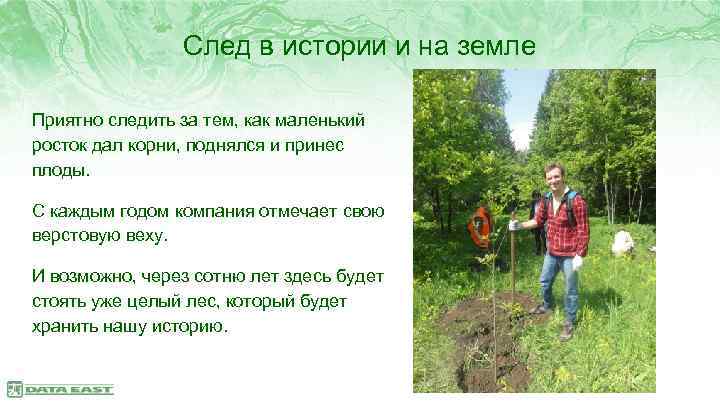 След в истории и на земле

Приятно следить за тем, как маленький росток дал корни, поднялся и принес плоды.

С каждым годом компания отмечает свою верстовую веху.

И возможно, через сотню лет здесь будет стоять уже целый лес, который будет хранить нашу историю.

DATA EAST